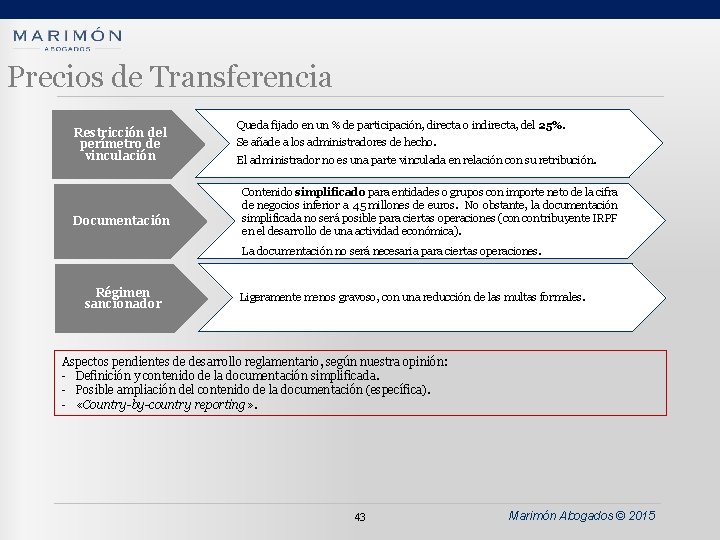 MARIMÓN
ABOGADOS

Precios de Transferencia

Restricción del perímetro de vinculación

Queda fijado en un % de participación, directa o indirecta, del 25%.

Se añade a los administradores de hecho.

El administrador no es una parte vinculada en relación con su retribución.

Documentación

Contenido simplificado para entidades o grupos con importe neto de la cifra de negocios inferior a 45 millones de euros. No obstante, la documentación simplificada no será posible para ciertas operaciones (con contribuyente IRPF en el desarrollo de una actividad económica).

La documentación no será necesaria para ciertas operaciones.

Régimen sancionador

Ligeramente menos gravoso, con una reducción de las multas formales.

Aspectos pendientes de desarrollo reglamentario, según nuestra opinión:
- Definición y contenido de la documentación simplificada.
- Posible ampliación del contenido de la documentación (específica).
- «Country-by-country reporting».

43

Marimón Abogados © 2015